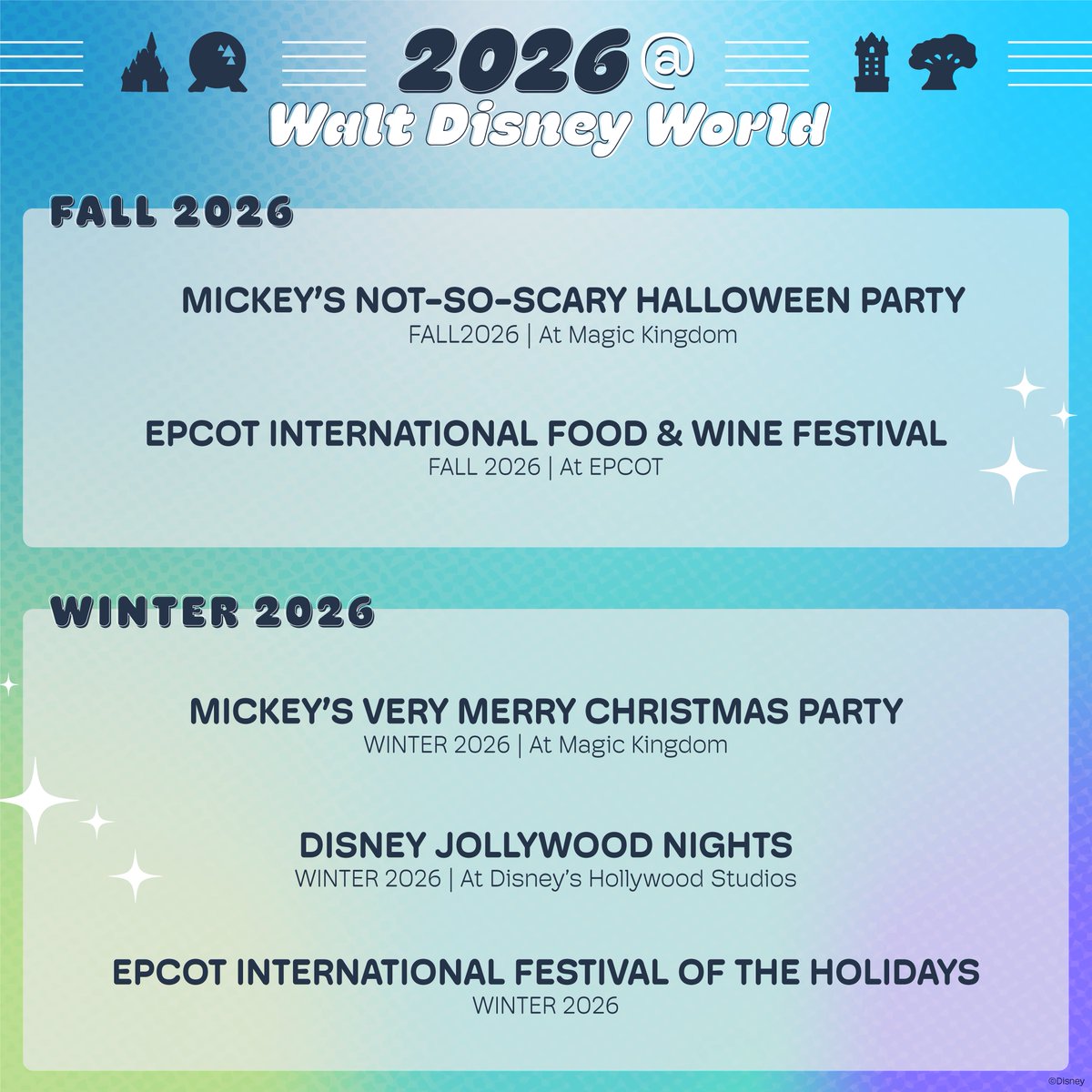 2026 @
Walt Disney World

FALL 2026

MICKEY'S NOT-SO-SCARY HALLOWEEN PARTY
FALL2026 | At Magic Kingdom

EPCOT INTERNATIONAL FOOD & WINE FESTIVAL
FALL 2026 | At EPCOT

WINTER 2026

MICKEY'S VERY MERRY CHRISTMAS PARTY
WINTER 2026 | At Magic Kingdom

DISNEY JOLLYWOOD NIGHTS
WINTER 2026 | At Disney's Hollywood Studios

EPCOT INTERNATIONAL FESTIVAL OF THE HOLIDAYS
WINTER 2026

©Disney